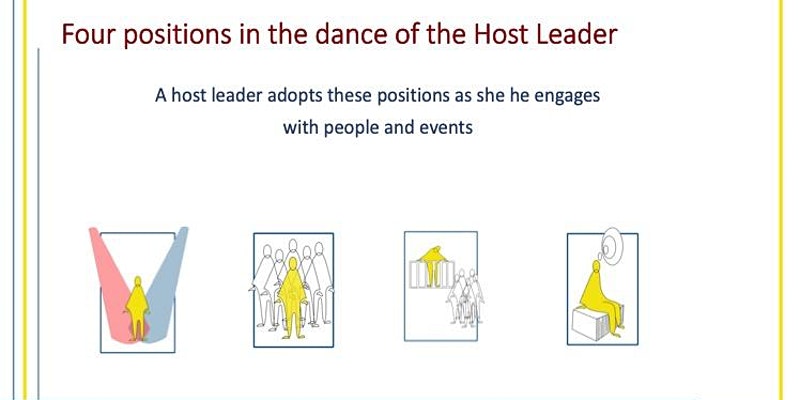 Four positions in the dance of the Host Leader

A host leader adopts these positions as she he engages with people and events